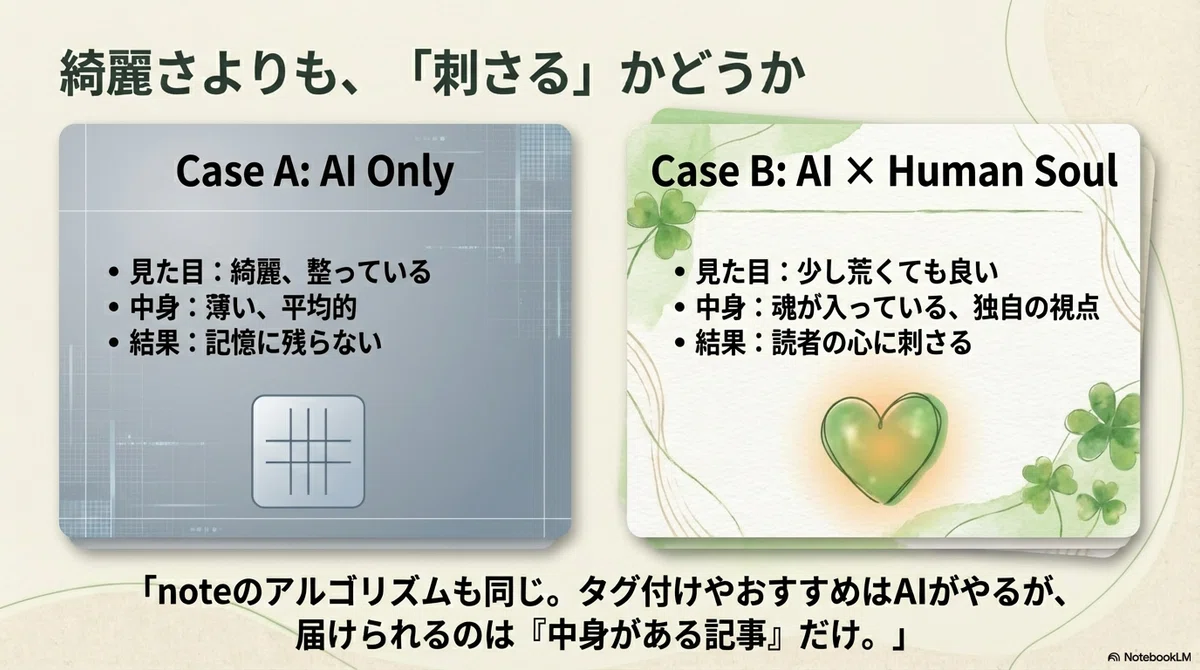 綺麗さよりも、「刺さる」かどうか

Case A: AI Only

• 見た目：綺麗、整っている
• 中身：薄い、平均的
• 結果：記憶に残らない

Case B: AI × Human Soul

• 見た目：少し荒くても良い
• 中身：魂が入っている、独自の視点
• 結果：読者の心に刺さる

「noteのアルゴリズムも同じ。タグ付けやおすすめはAIがやるが、届けられるのは『中身がある記事』だけ。」

NotebookLM